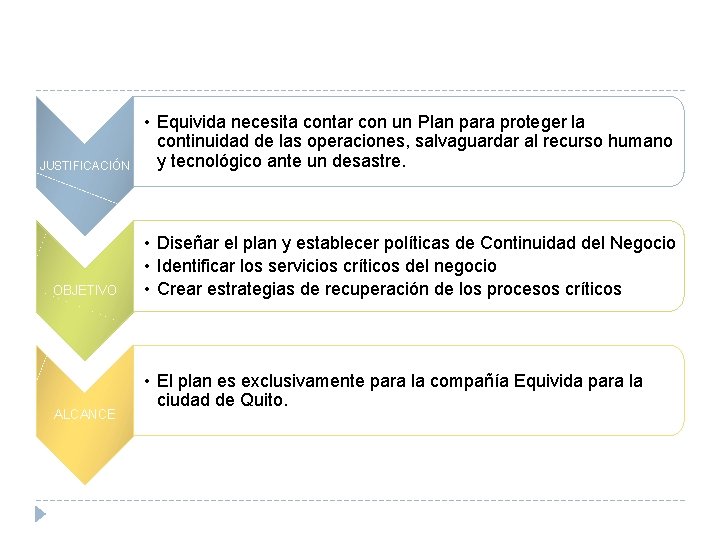 JUSTIFICACIÓN

• Equivida necesita contar con un Plan para proteger la continuidad de las operaciones, salvaguardar al recurso humano y tecnológico ante un desastre.

OBJETIVO

• Diseñar el plan y establecer políticas de Continuidad del Negocio
• Identificar los servicios críticos del negocio
• Crear estrategias de recuperación de los procesos críticos

ALCANCE

• El plan es exclusivamente para la compañía Equivida para la ciudad de Quito.